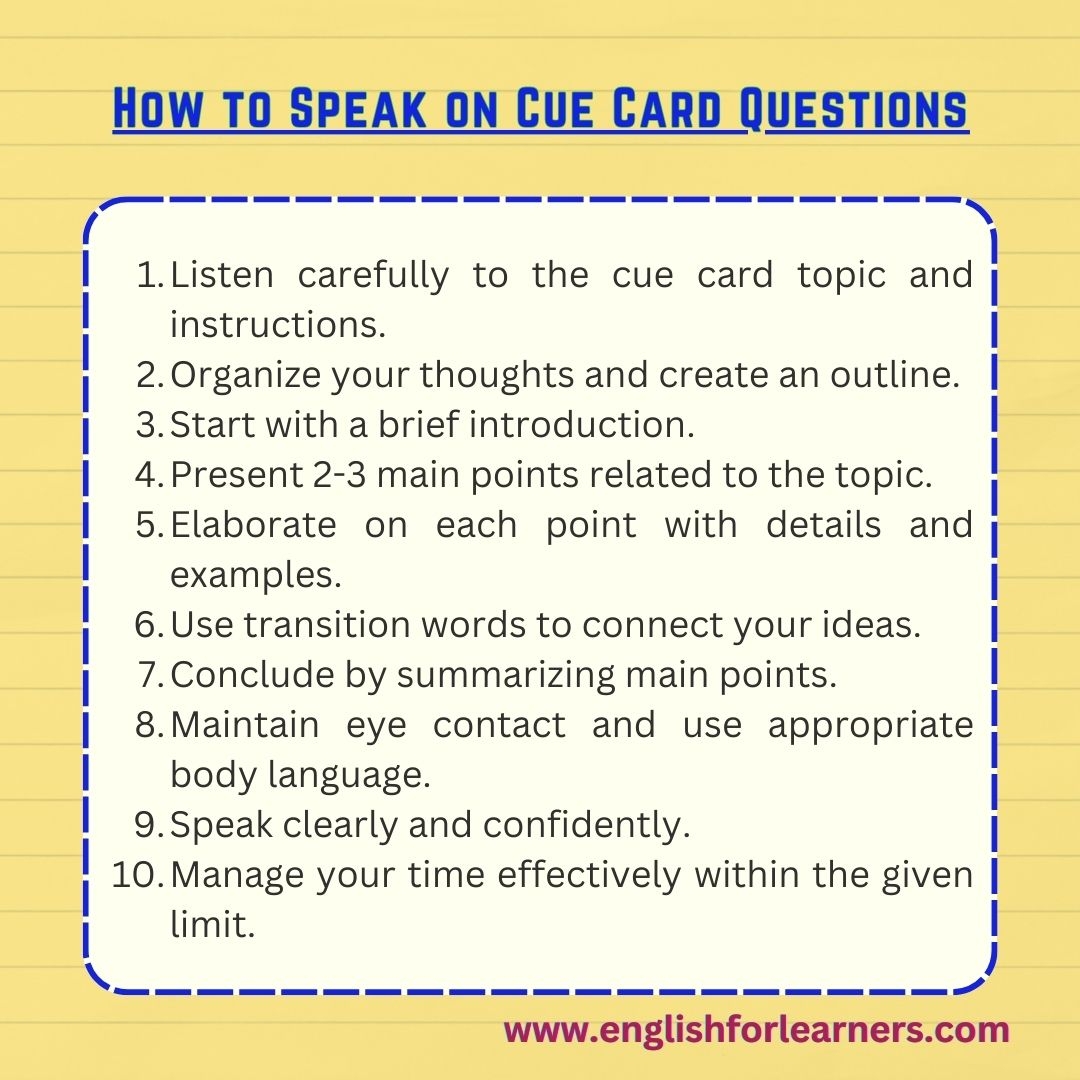 How to Speak on Cue Card Questions

1. Listen carefully to the cue card topic and instructions.
2. Organize your thoughts and create an outline.
3. Start with a brief introduction.
4. Present 2-3 main points related to the topic.
5. Elaborate on each point with details and examples.
6. Use transition words to connect your ideas.
7. Conclude by summarizing main points.
8. Maintain eye contact and use appropriate body language.
9. Speak clearly and confidently.
10. Manage your time effectively within the given limit.

www.englishforlearners.com